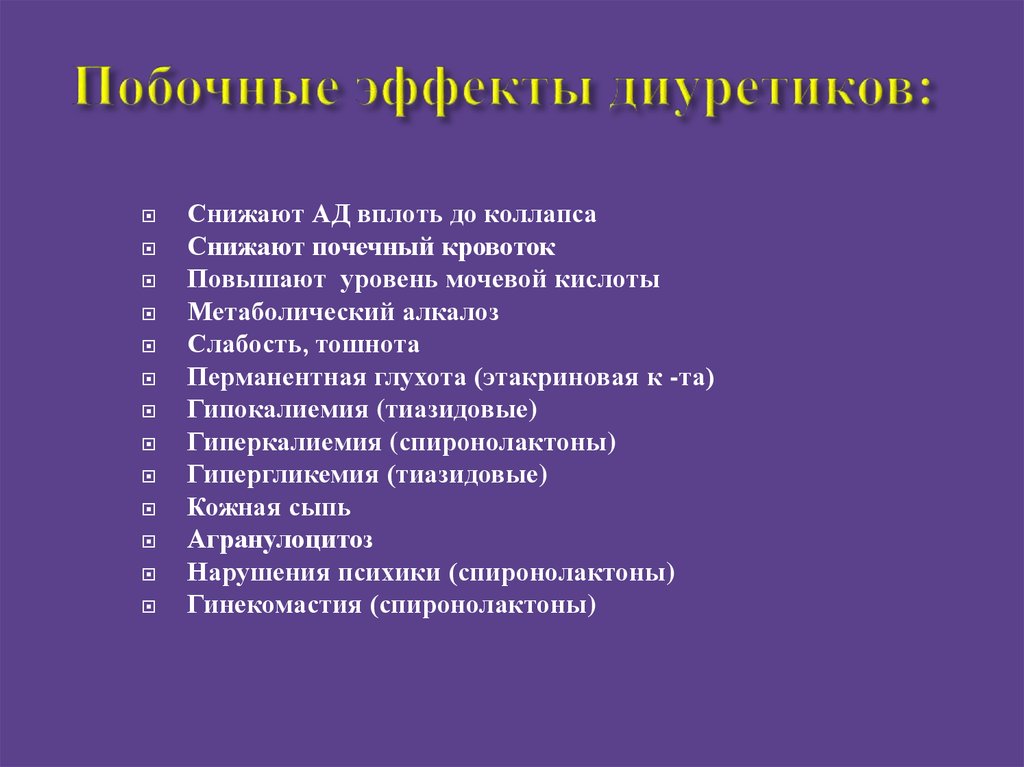 Побочные эффекты диуретиков:

- Снижают АД вплоть до коллапса
- Снижают почечный кровоток
- Повышают уровень мочевой кислоты
- Метаболический алкалоз
- Слабость, тошнота
- Перманентная глухота (этакриновая к -та)
- Гипокалиемия (тиазидовые)
- Гиперкалиемия (спиронолактоны)
- Гипергликемия (тиазидовые)
- Кожная сыпь
- Агранулоцитоз
- Нарушения психики (спиронолактоны)
- Гинекомастия (спиронолактоны)